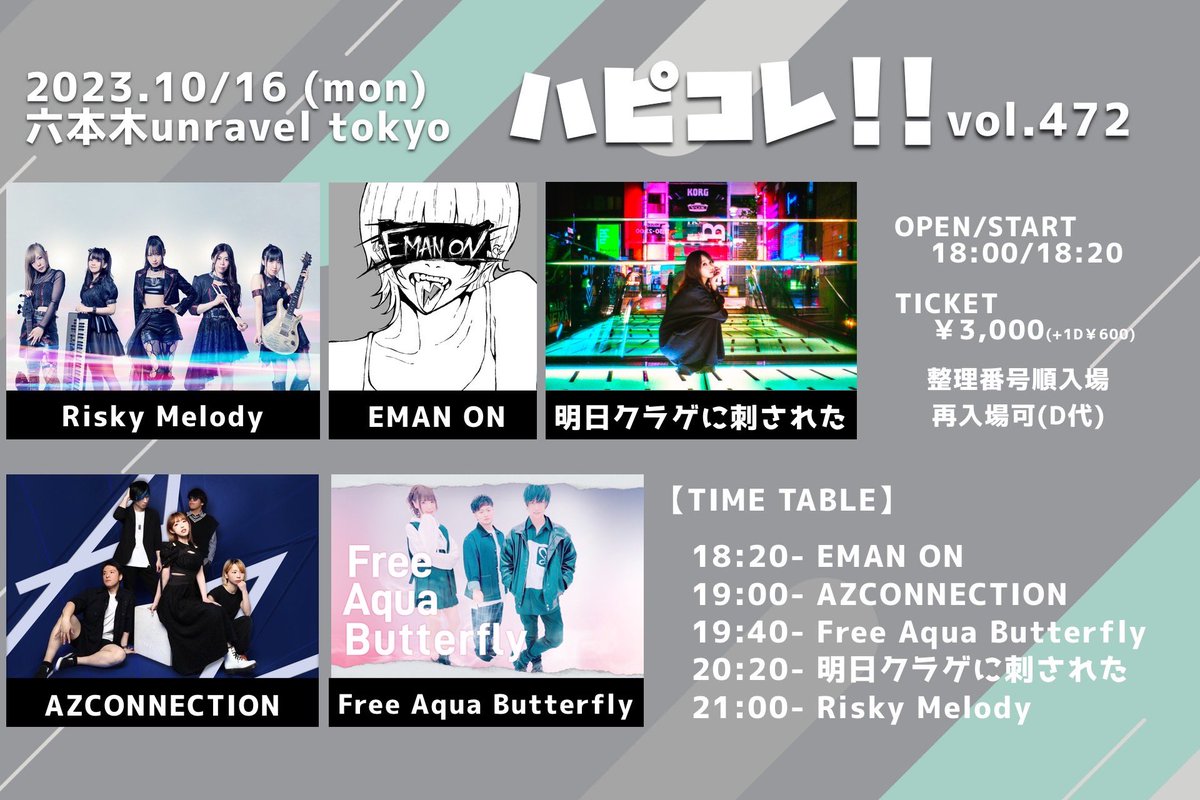 2023.10/16 (mon)
六本木unravel tokyo

ハピコレ!! vol.472

EMAN ON

KORG

Risky Melody

EMAN ON

明日クラゲに刺された

OPEN/START
18:00/18:20

TICKET
￥3,000(+1D￥600)

整理番号順入場
再入場可(D代)

Free Aqua Butterfly

AZCONNECTION

Free Aqua Butterfly

【TIME TABLE】

18:20- EMAN ON
19:00- AZCONNECTION
19:40- Free Aqua Butterfly
20:20- 明日クラゲに刺された
21:00- Risky Melody